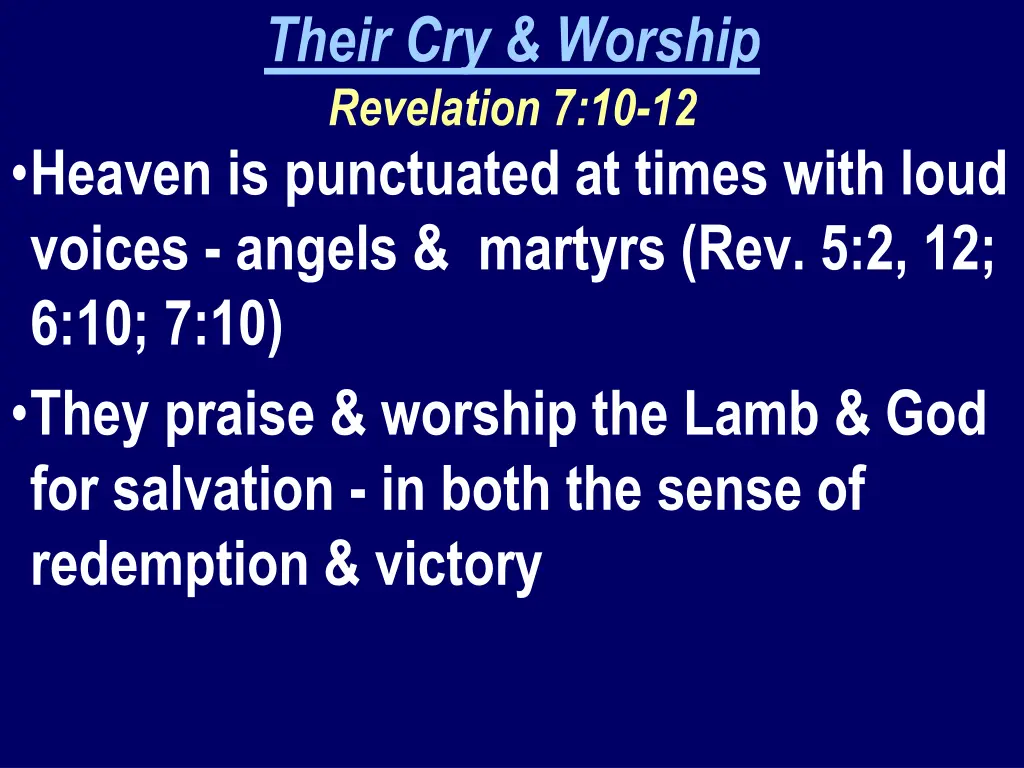 Their Cry & Worship
Revelation 7:10-12

•Heaven is punctuated at times with loud voices - angels & martyrs (Rev. 5:2, 12; 6:10; 7:10)

•They praise & worship the Lamb & God for salvation - in both the sense of redemption & victory